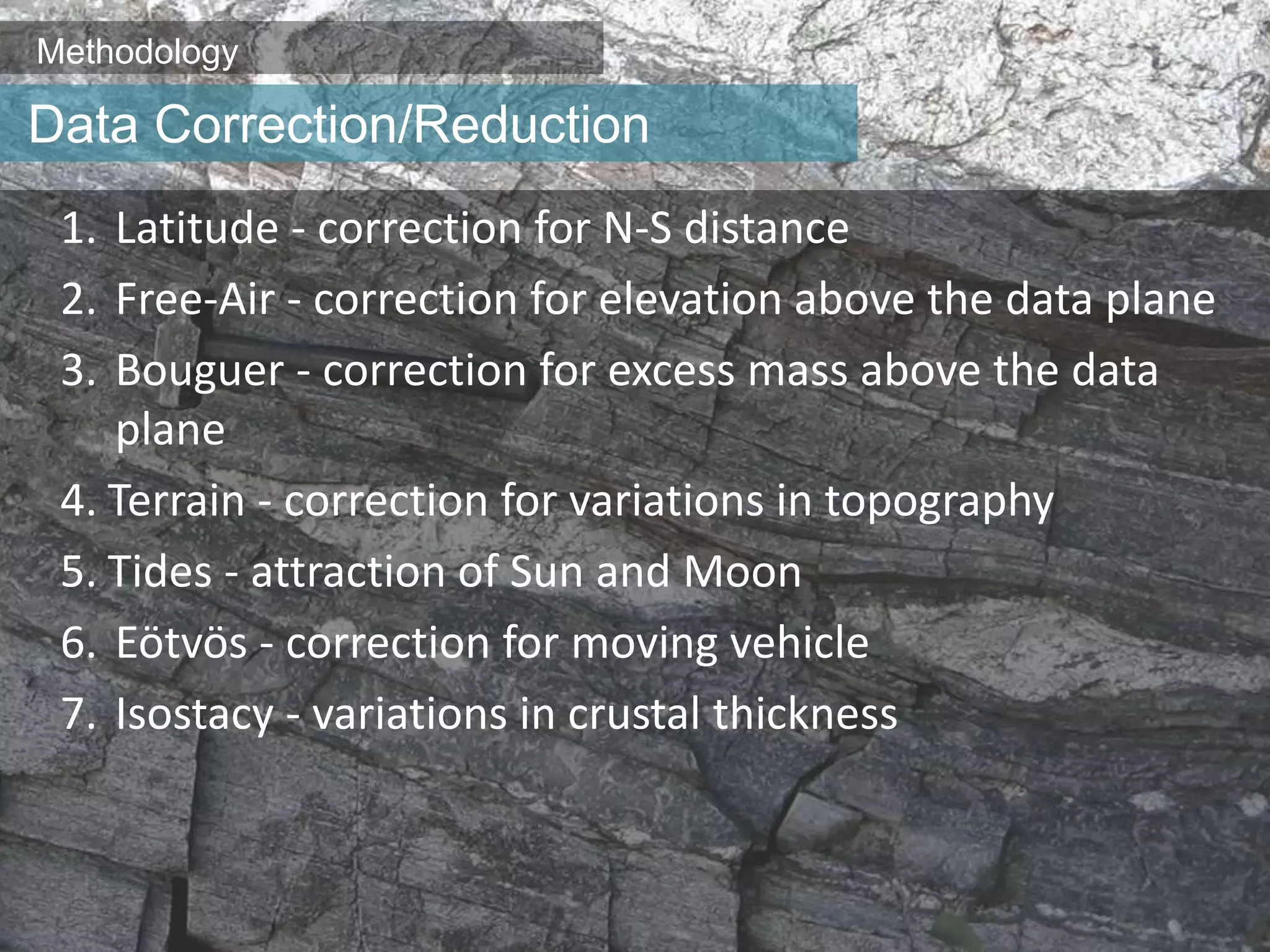 Methodology

Data Correction/Reduction

1. Latitude - correction for N-S distance
2. Free-Air - correction for elevation above the data plane
3. Bouguer - correction for excess mass above the data plane
4. Terrain - correction for variations in topography
5. Tides - attraction of Sun and Moon
6. Eötvös - correction for moving vehicle
7. Isostacy - variations in crustal thickness